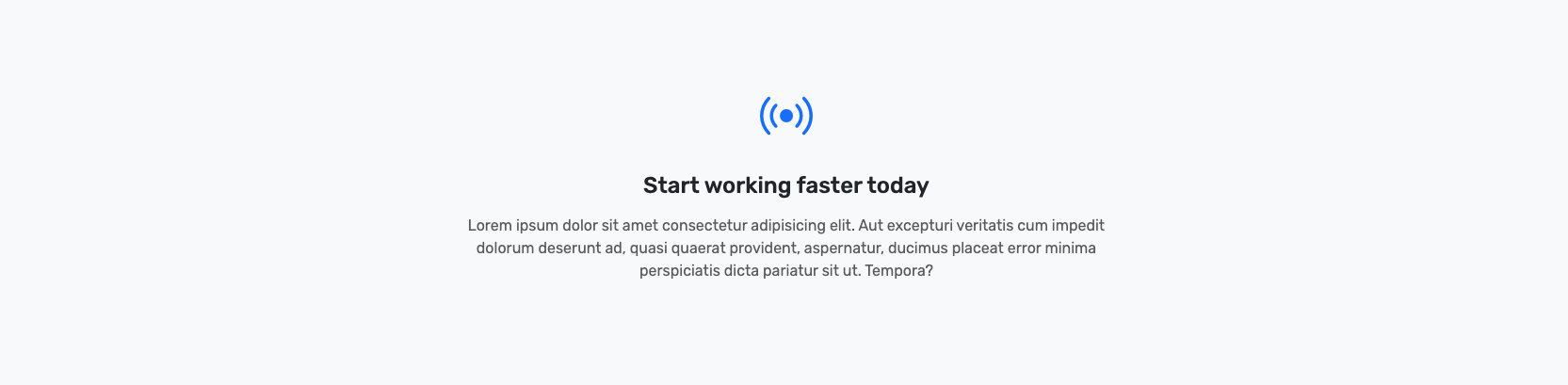 Start working faster today

Lorem ipsum dolor sit amet consectetur adipisicing elit. Aut excepturi veritatis cum impedit dolorum deserunt ad, quasi quaerat provident, aspernatur, ducimus placeat error minima perspiciatis dicta pariatur sit ut. Tempora?